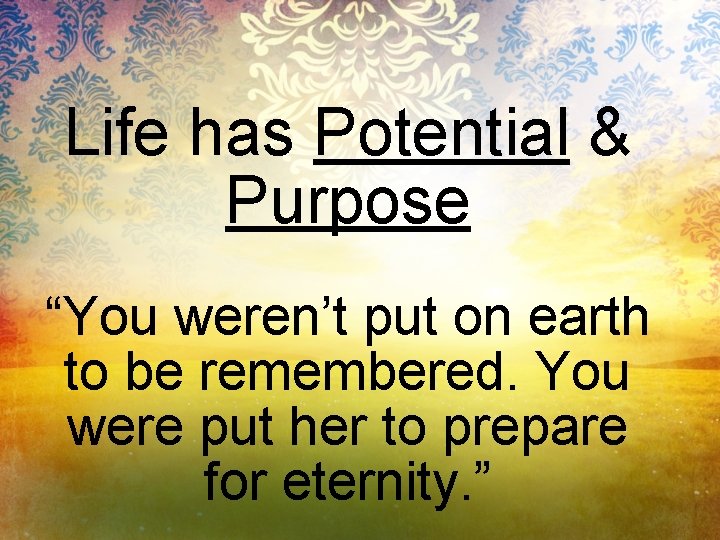 Life has Potential & Purpose

“You weren’t put on earth to be remembered. You were put her to prepare for eternity.”